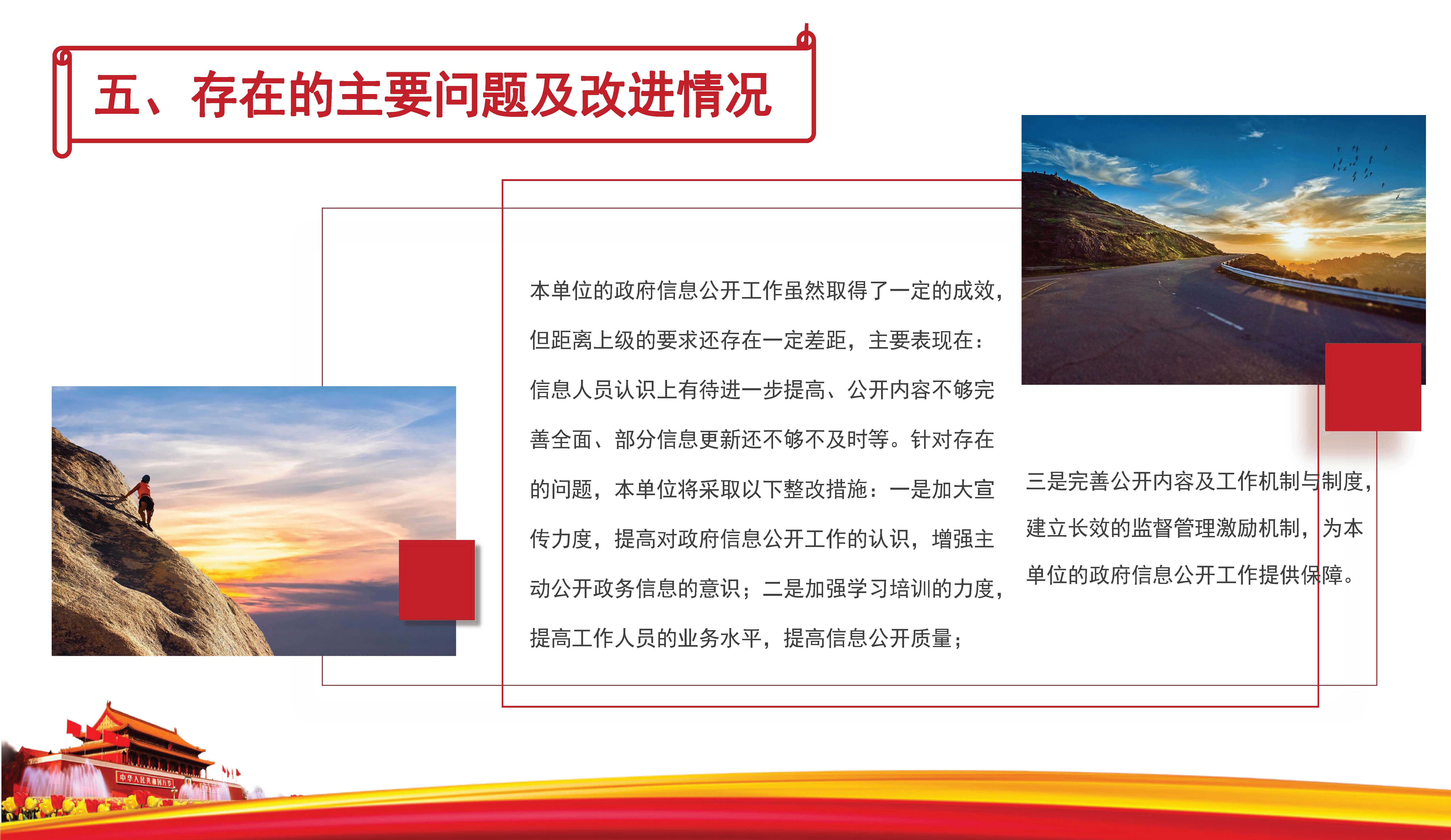 五、存在的主要问题及改进情况

本单位的政府信息公开工作虽然取得了一定的成效，但距离上级的要求还存在一定差距，主要表现在：信息人员认识上有待进一步提高、公开内容不够完善全面、部分信息更新还不够不及时等。针对存在的问题，本单位将采取以下整改措施：一是加大宣传力度，提高对政府信息公开工作的认识，增强主动公开政务信息的意识；二是加强学习培训的力度，提高工作人员的业务水平，提高信息公开质量；

三是完善公开内容及工作机制与制度，建立长效的监督管理激励机制，为本单位的政府信息公开工作提供保障。

中华人民共和国万岁